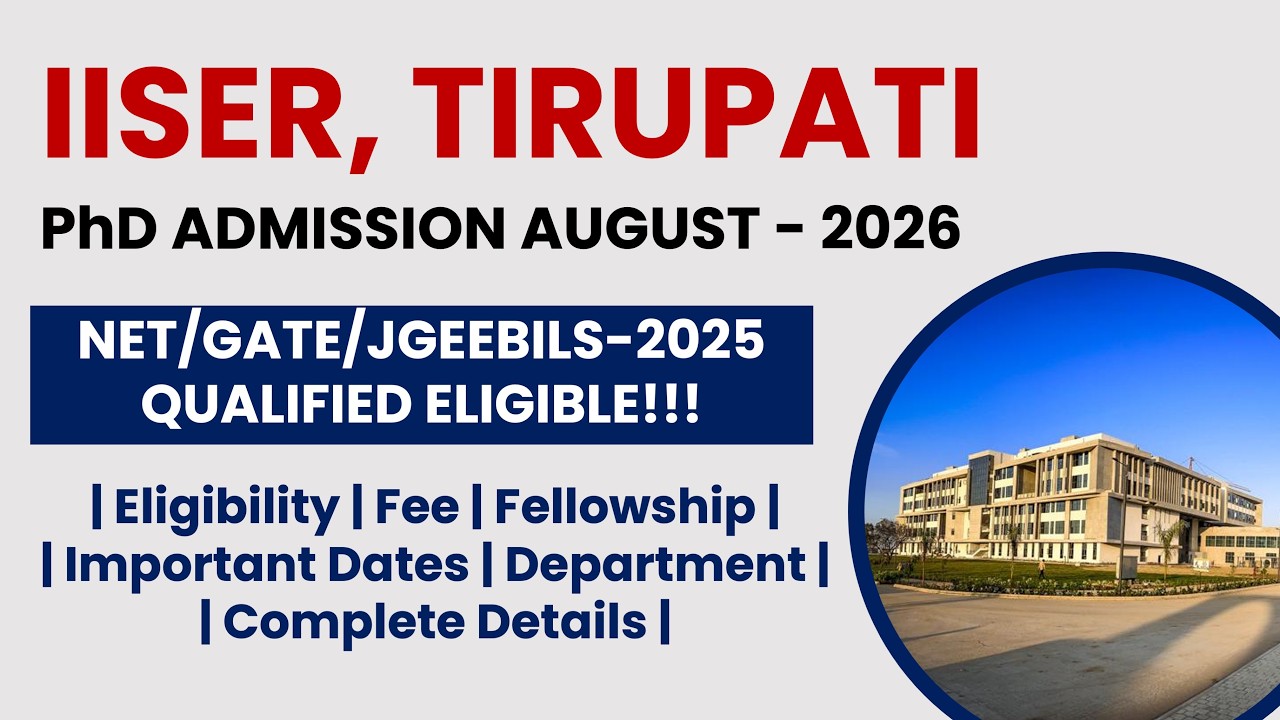 IISER, TIRUPATI

PhD ADMISSION AUGUST - 2026

NET/GATE/JGEEBILS-2025
QUALIFIED ELIGIBLE!!!

| Eligibility | Fee | Fellowship |
| Important Dates | Department |
| Complete Details |